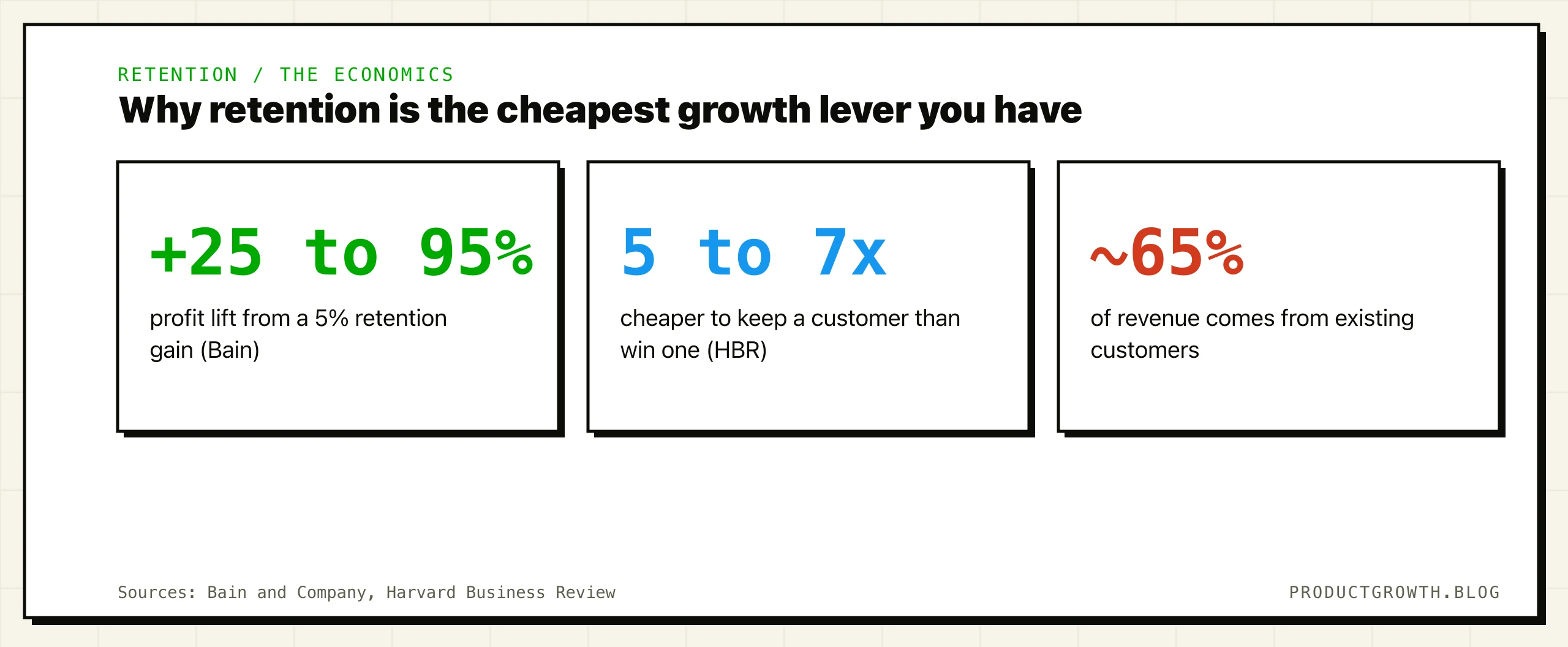 RETENTION / THE ECONOMICS

Why retention is the cheapest growth lever you have

+25 to 95%

profit lift from a 5% retention gain (Bain)

5 to 7x

cheaper to keep a customer than win one (HBR)

~65%

of revenue comes from existing customers

Sources: Bain and Company, Harvard Business Review

PRODUCTGROWTH.BLOG